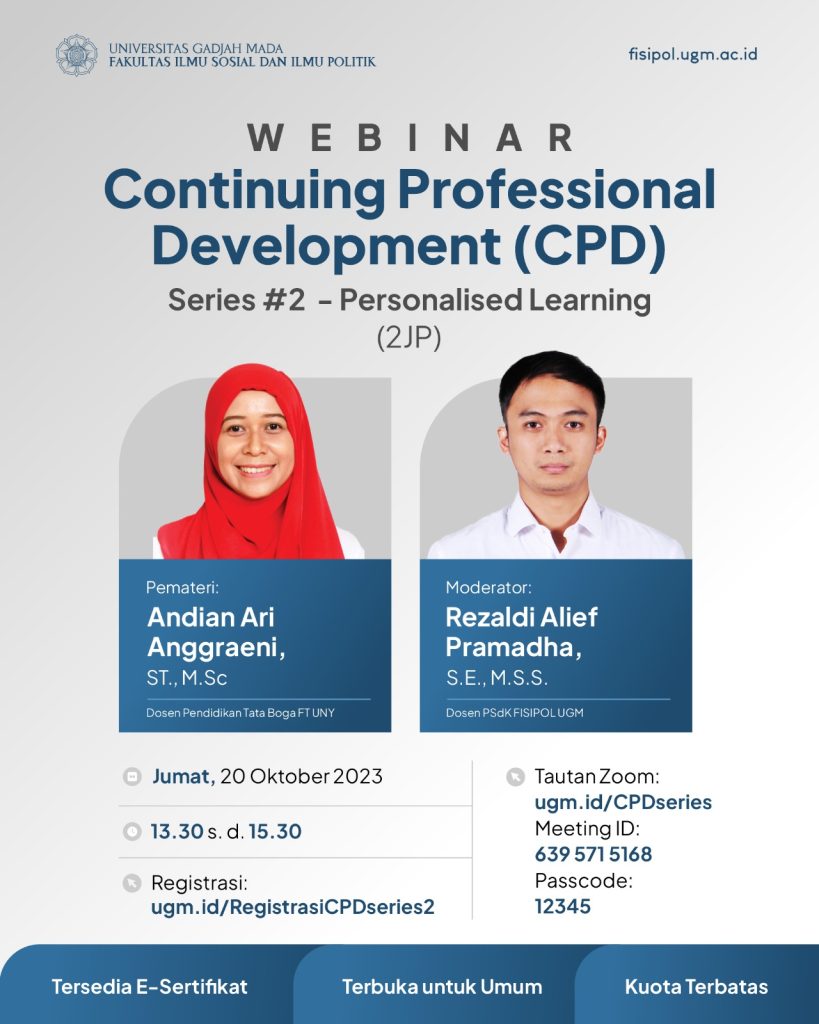 UNIVERSITAS GADJAH MADA
FAKULTAS ILMU SOSIAL DAN ILMU POLITIK

fisipol.ugm.ac.id

WEBINAR
Continuing Professional Development (CPD)
Series #2 - Personalised Learning
(2JP)

Pemateri:
Andian Ari Anggraeni,
ST., M.Sc
Dosen Pendidikan Tata Boga FT UNY

Moderator:
Rezaldi Alief Pramadha,
S.E., M.S.S.
Dosen PSdK FISIPOL UGM

Jumat, 20 Oktober 2023

13.30 s. d. 15.30

Registrasi:
ugm.id/RegistrasiCPDseries2

Tautan Zoom:
ugm.id/CPDseries
Meeting ID:
639 571 5168
Passcode:
12345

Tersedia E-Sertifikat

Terbuka untuk Umum

Kuota Terbatas